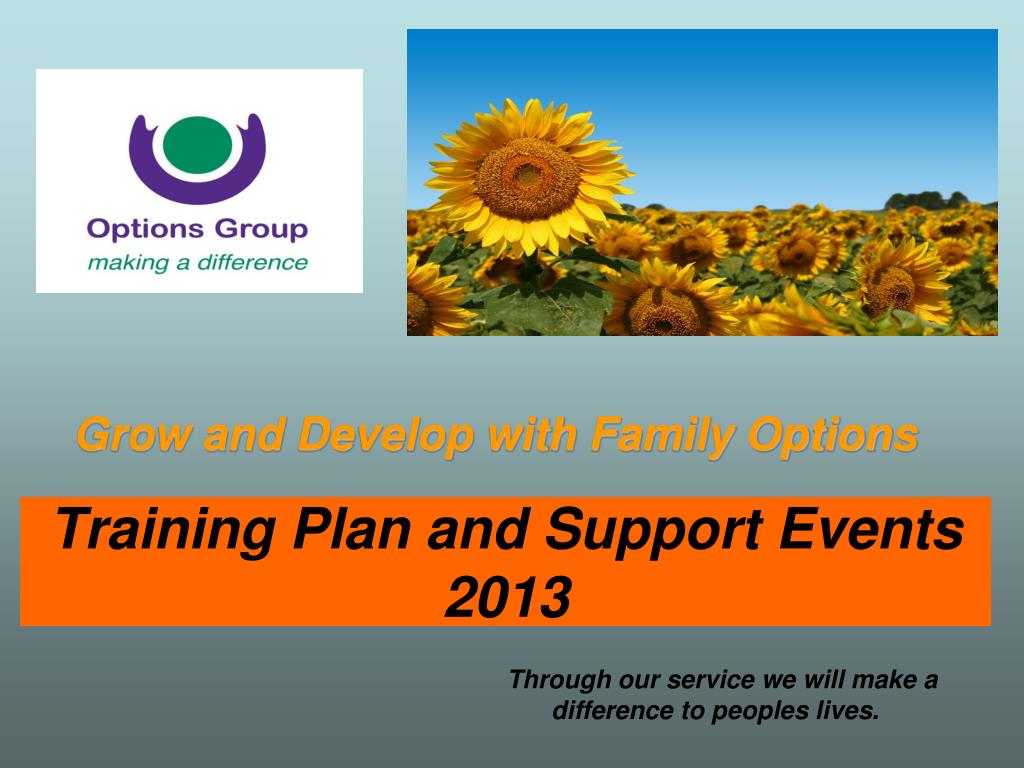 Options Group
making a difference

Grow and Develop with Family Options

Training Plan and Support Events 2013

Through our service we will make a difference to peoples lives.